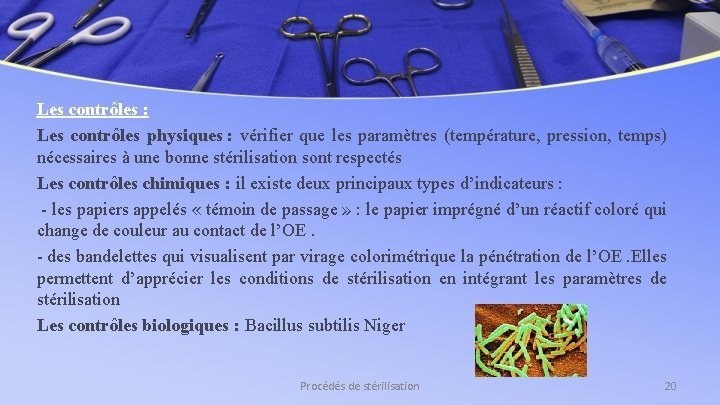 Les contrôles :

Les contrôles physiques : vérifier que les paramètres (température, pression, temps) nécessaires à une bonne stérilisation sont respectés

Les contrôles chimiques : il existe deux principaux types d’indicateurs :

- les papiers appelés « témoin de passage » : le papier imprégné d’un réactif coloré qui change de couleur au contact de l’OE .

- des bandelettes qui visualisent par virage colorimétrique la pénétration de l’OE .Elles permettent d’apprécier les conditions de stérilisation en intégrant les paramètres de stérilisation

Les contrôles biologiques : Bacillus subtilis Niger

Procédés de stérilisation

20